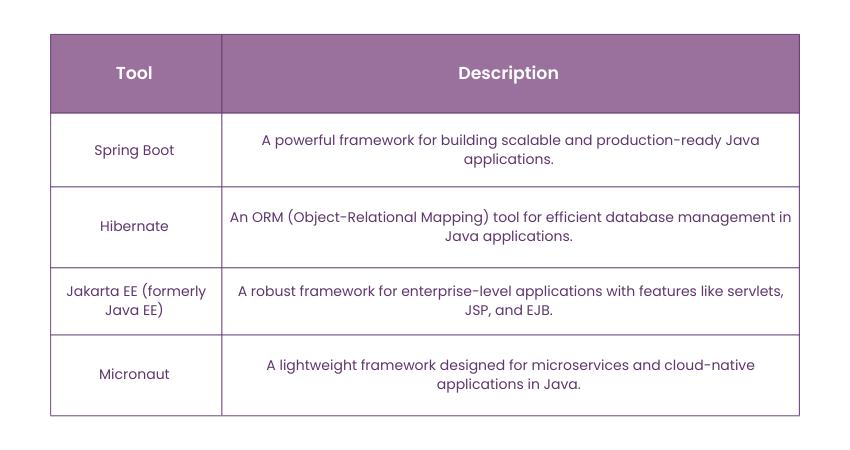 | Tool | Description |
|---|---|
| Spring Boot | A powerful framework for building scalable and production-ready Java applications. |
| Hibernate | An ORM (Object-Relational Mapping) tool for efficient database management in Java applications. |
| Jakarta EE (formerly Java EE) | A robust framework for enterprise-level applications with features like servlets, JSP, and EJB. |
| Micronaut | A lightweight framework designed for microservices and cloud-native applications in Java. |